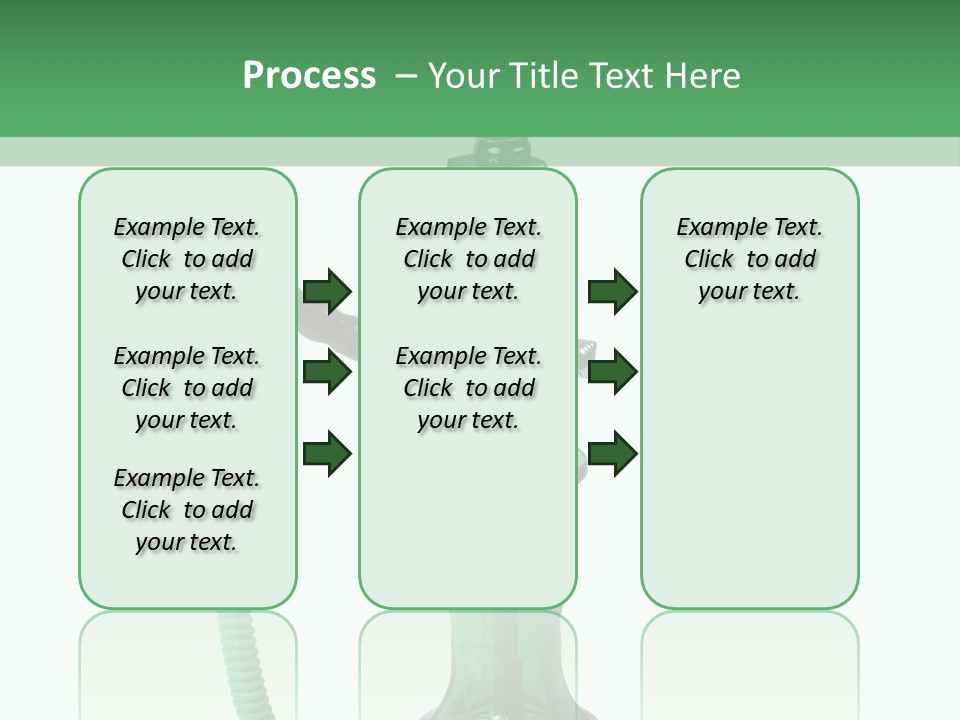 Process – Your Title Text Here

Example Text. Click to add your text.

Example Text. Click to add your text.

Example Text. Click to add your text.

Example Text. Click to add your text.

Example Text. Click to add your text.

Example Text. Click to add your text.